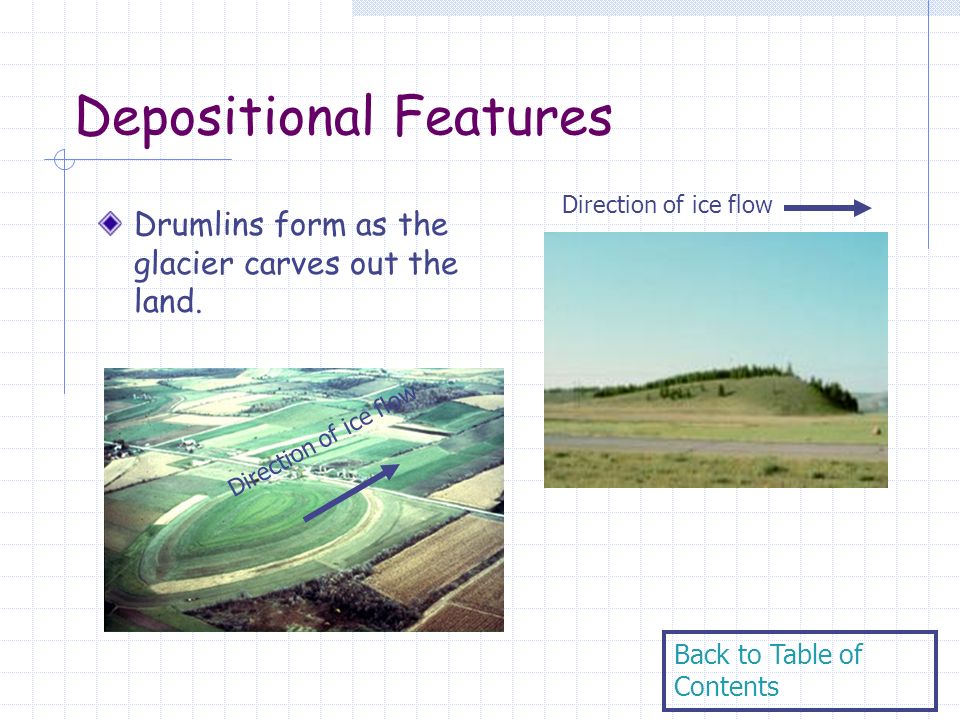 Depositional Features

Drumlins form as the glacier carves out the land.

Direction of ice flow

Direction of ice flow

Back to Table of Contents